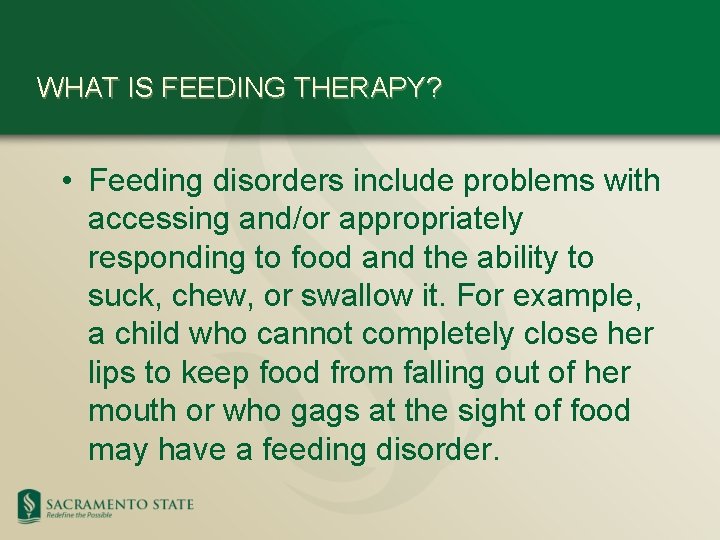 WHAT IS FEEDING THERAPY?

• Feeding disorders include problems with accessing and/or appropriately responding to food and the ability to suck, chew, or swallow it. For example, a child who cannot completely close her lips to keep food from falling out of her mouth or who gags at the sight of food may have a feeding disorder.

SACRAMENTO STATE
Redefine the Possible